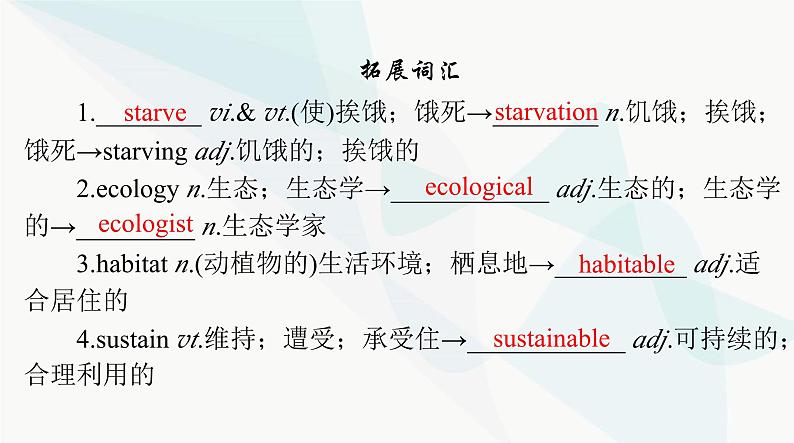 拓展词汇

1. starve vi.& vt.(使)挨饿；饿死→starvation n.饥饿；挨饿；饿死→starving adj.饥饿的；挨饿的

2.ecology n.生态；生态学→ ecological adj.生态的；生态学的→ ecologist n.生态学家

3.habitat n.(动植物的)生活环境；栖息地→ habitable adj.适合居住的

4.sustain vt.维持；遭受；承受住→ sustainable adj.可持续的；合理利用的